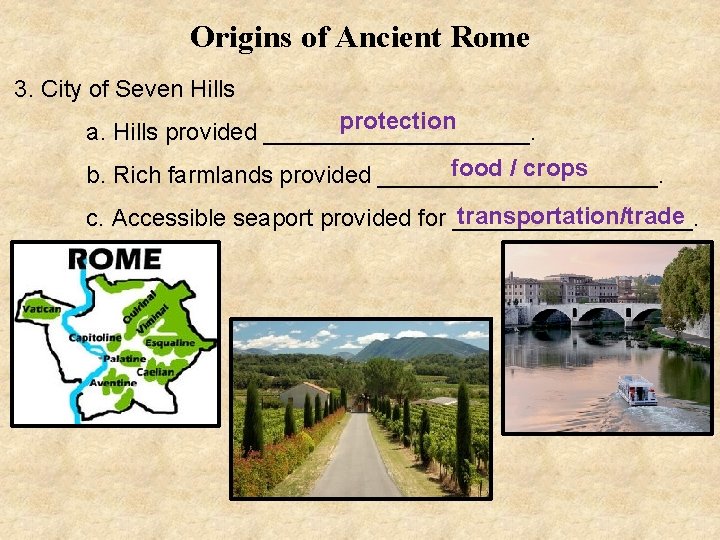 Origins of Ancient Rome

3. City of Seven Hills

a. Hills provided protection.

b. Rich farmlands provided food / crops.

c. Accessible seaport provided for transportation/trade.

ROME

Vatican

Quirinal

Viminal

Capitoline

Esqualine

Palatine

Caelian

Aventine